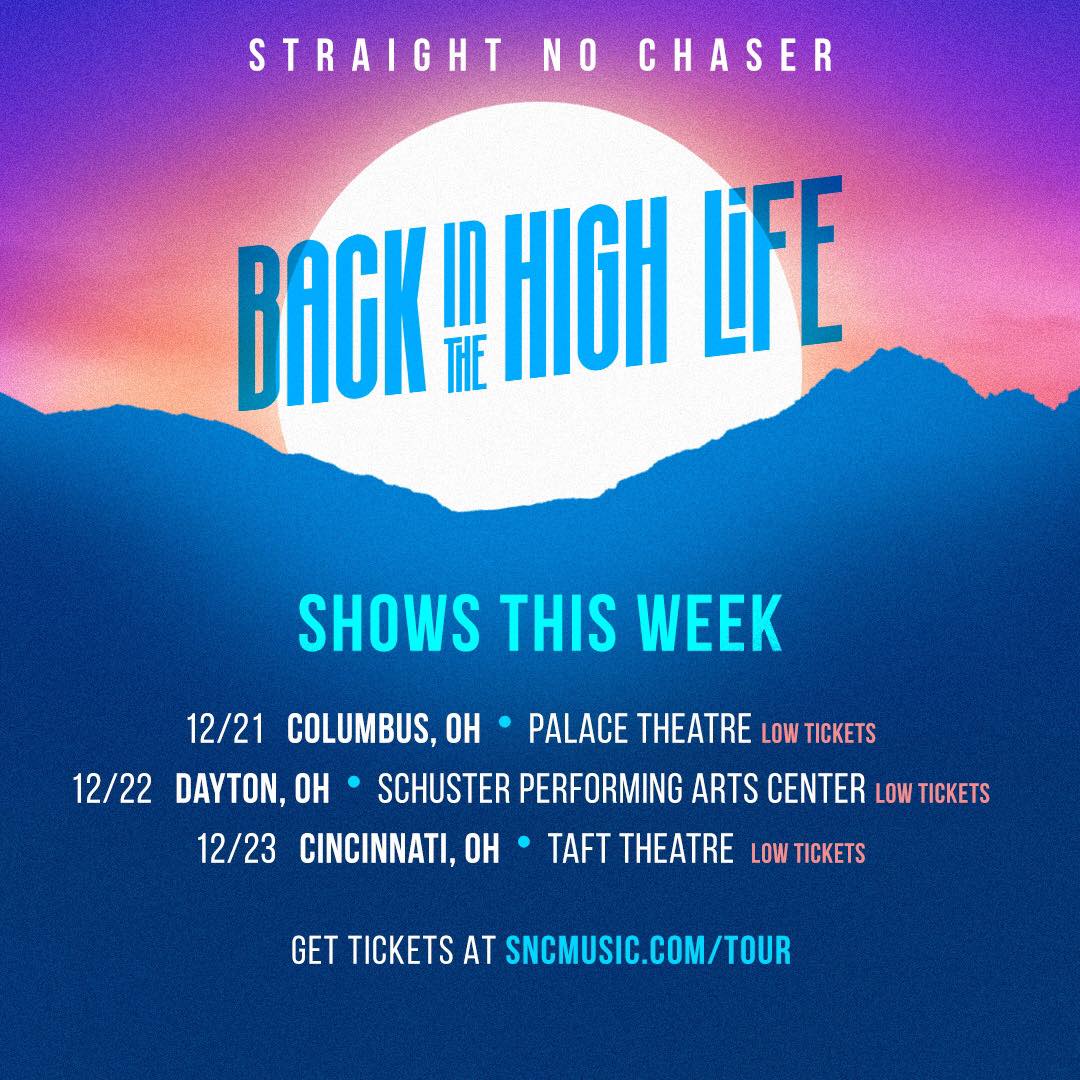 STRAIGHT NO CHASER

BACK IN THE HIGH LIFE

SHOWS THIS WEEK

12/21 COLUMBUS, OH • PALACE THEATRE LOW TICKETS
12/22 DAYTON, OH • SCHUSTER PERFORMING ARTS CENTER LOW TICKETS
12/23 CINCINNATI, OH • TAFT THEATRE LOW TICKETS

GET TICKETS AT SNCMUSIC.COM/TOUR